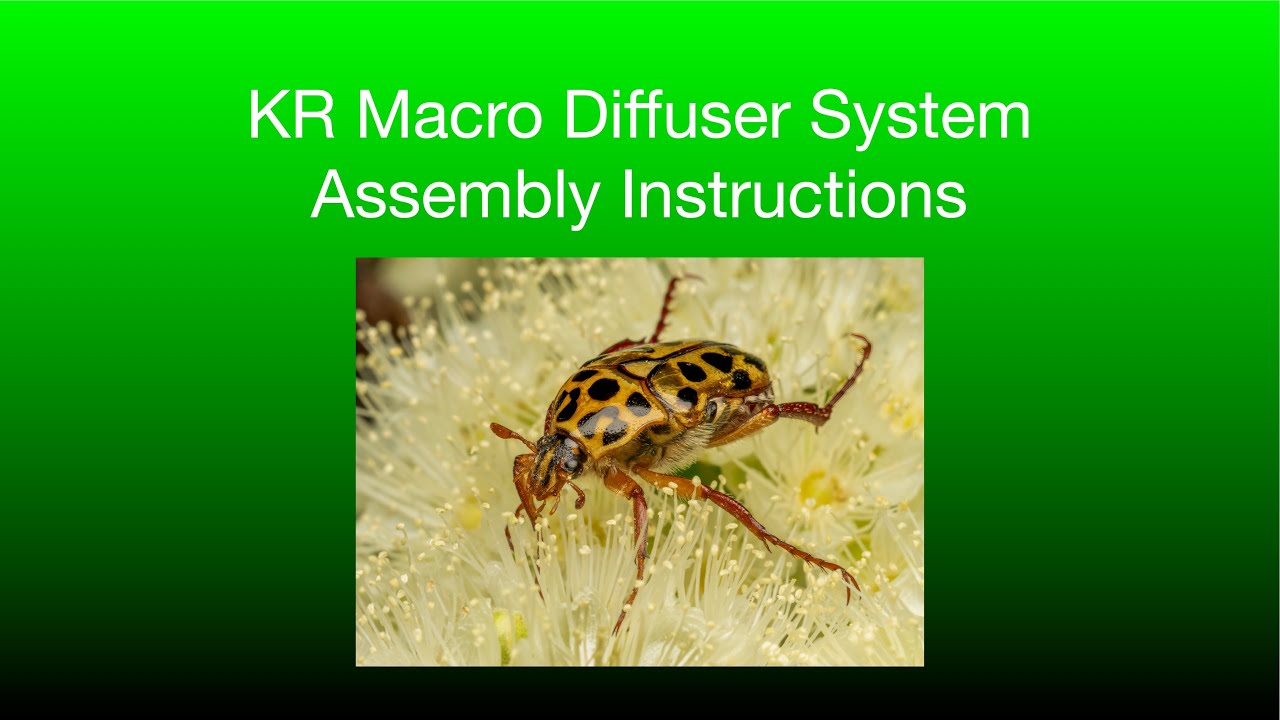 KR Macro Diffuser System
Assembly Instructions